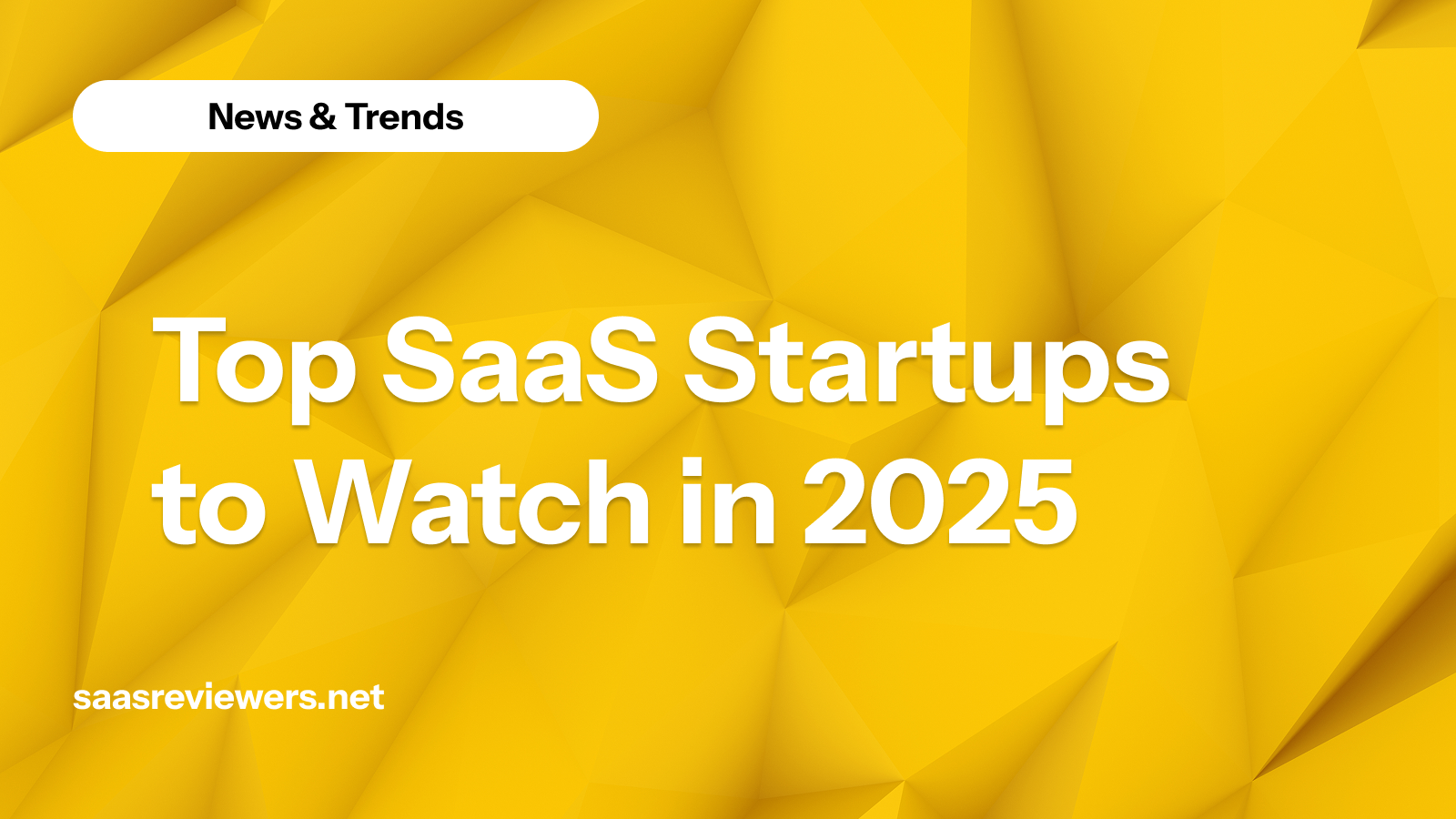 News & Trends

Top SaaS Startups to Watch in 2025

saasreviewers.net